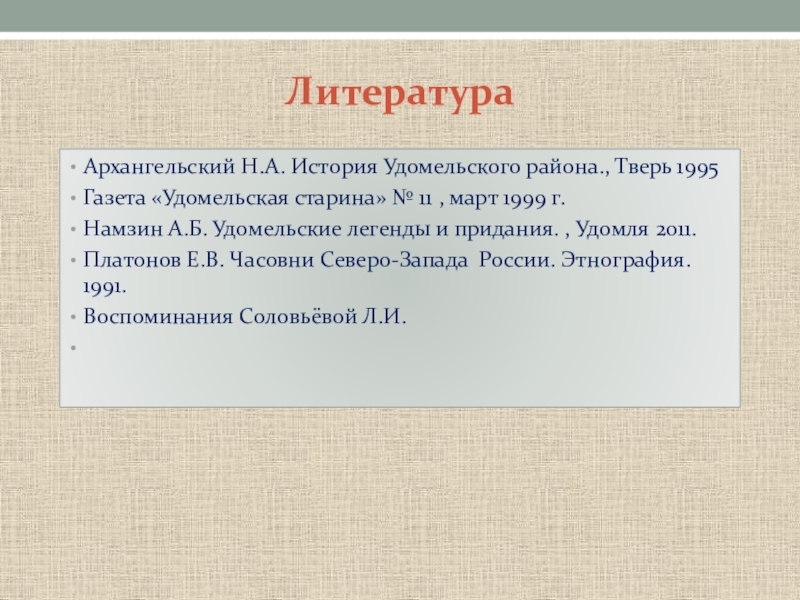 Литература

• Архангельский Н.А. История Удомельского района., Тверь 1995
• Газета «Удомельская старина» № 11 , март 1999 г.
• Намзин А.Б. Удомельские легенды и придания. , Удомля 2011.
• Платонов Е.В. Часовни Северо-Запада России. Этнография. 1991.
• Воспоминания Соловьёвой Л.И.
•